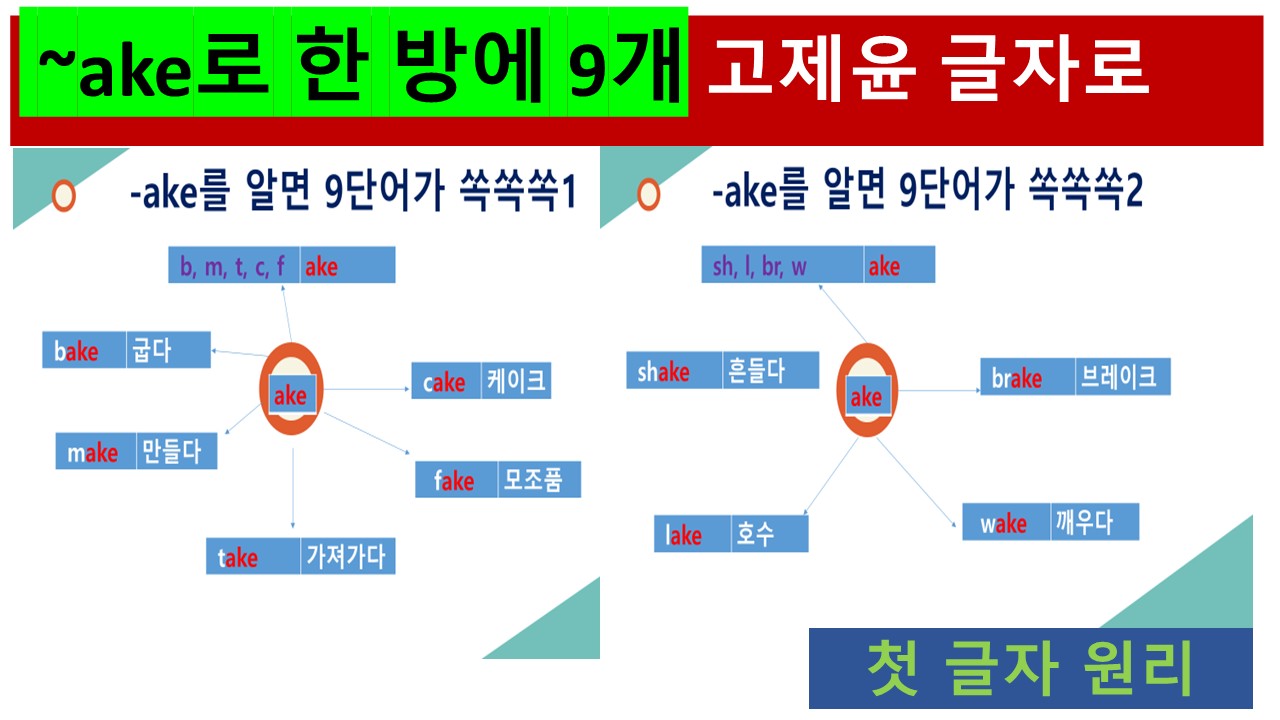 ~ake로 한 방에 9개 고제윤 글자로

-ake를 알면 9단어가 쏙쏙쏙1

b, m, t, c, f ake

bake 굽다

ake

cake 케이크

make 만들다

fake 모조품

take 가져가다

-ake를 알면 9단어가 쏙쏙쏙2

sh, l, br, w ake

shake 흔들다

ake

brake 브레이크

lake 호수

wake 깨우다

첫 글자 원리